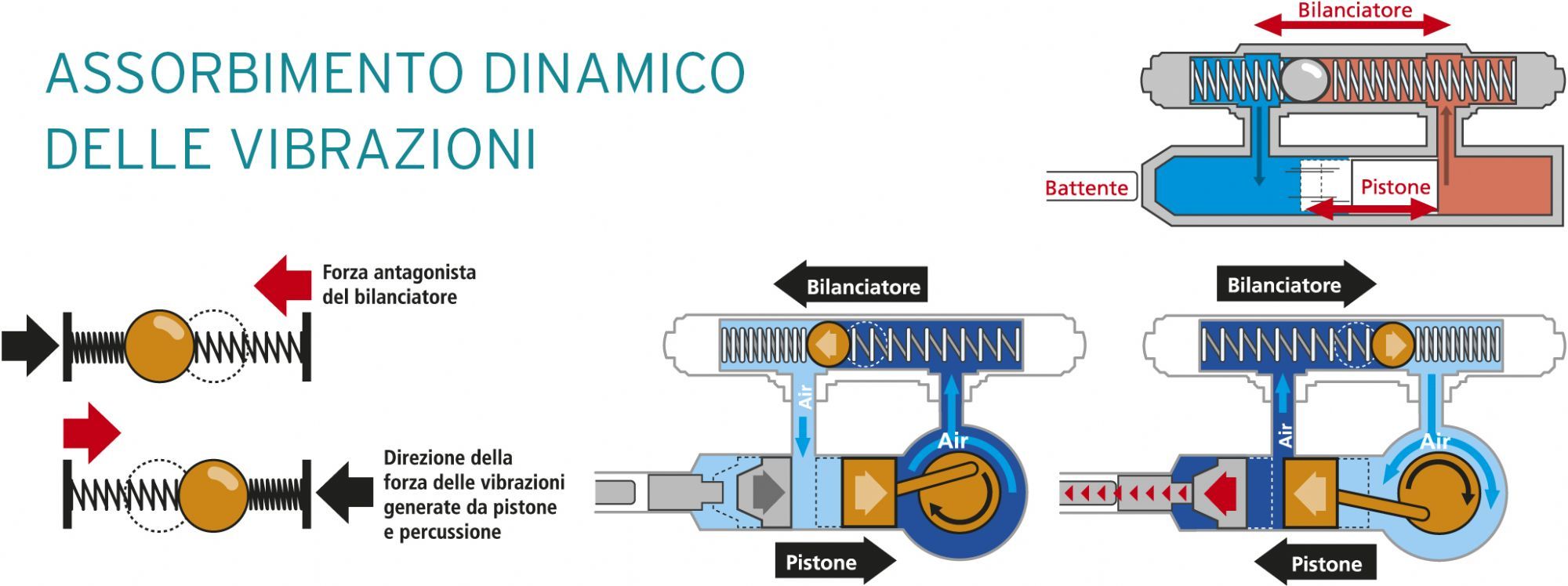 ASSORBIMENTO DINAMICO DELLE VIBRAZIONI

Bilanciatore

Battente

Pistone

Forza antagonista del bilanciatore

Direzione della forza delle vibrazioni generate da pistone e percussione

Bilanciatore

Air

Air

Pistone

Bilanciatore

Air

Air

Pistone